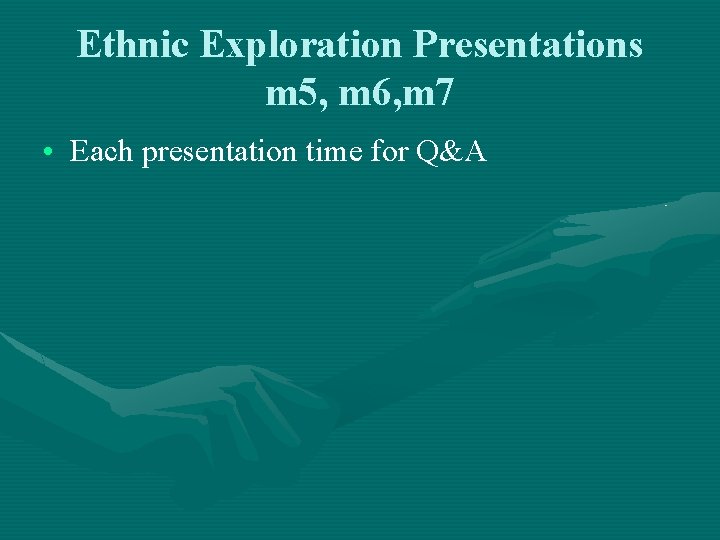 Ethnic Exploration Presentations m5, m6,m7

• Each presentation time for Q&A